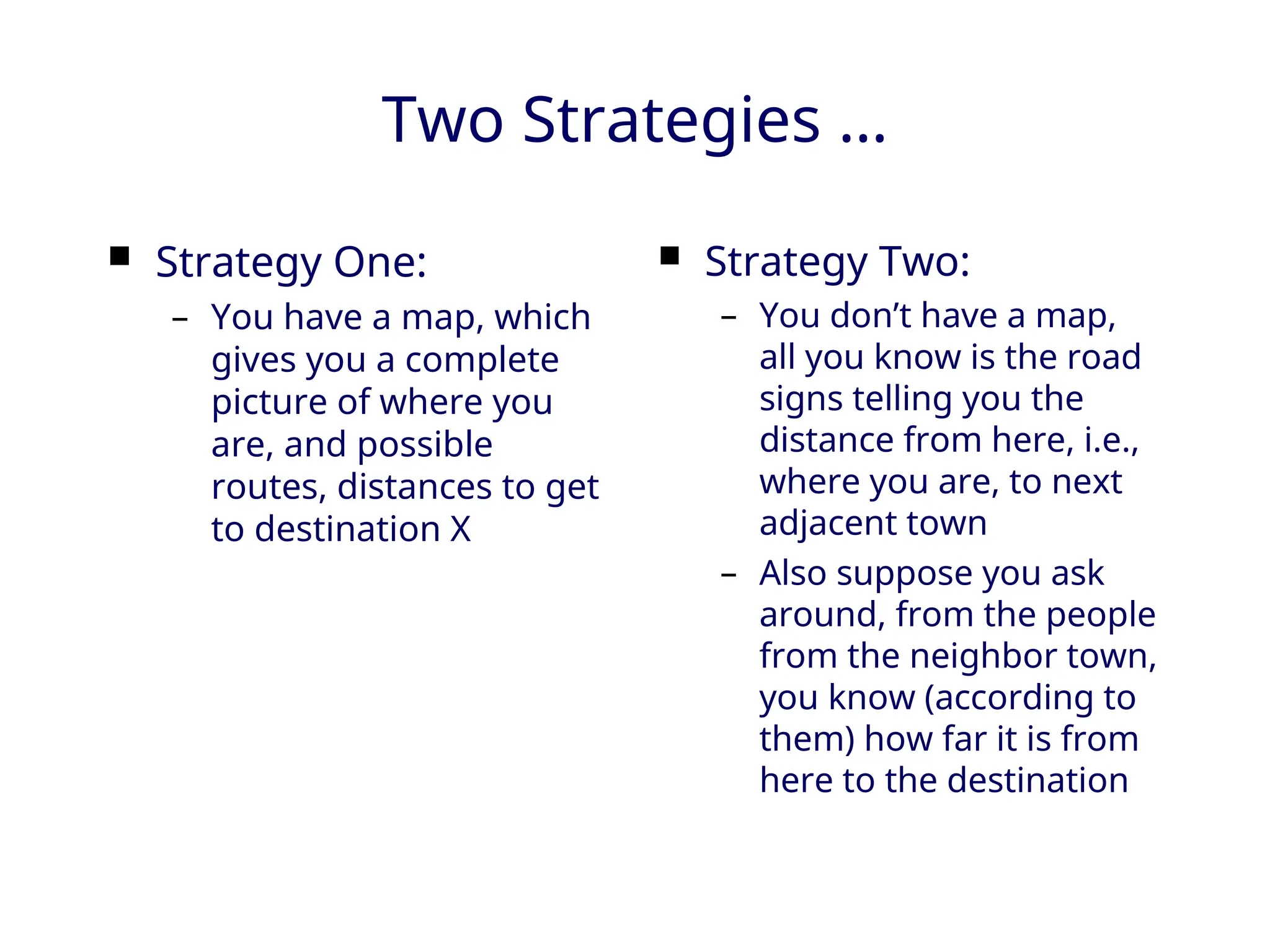 Two Strategies …

▪ Strategy One:
– You have a map, which gives you a complete picture of where you are, and possible routes, distances to get to destination X

▪ Strategy Two:
– You don’t have a map, all you know is the road signs telling you the distance from here, i.e., where you are, to next adjacent town
– Also suppose you ask around, from the people from the neighbor town, you know (according to them) how far it is from here to the destination